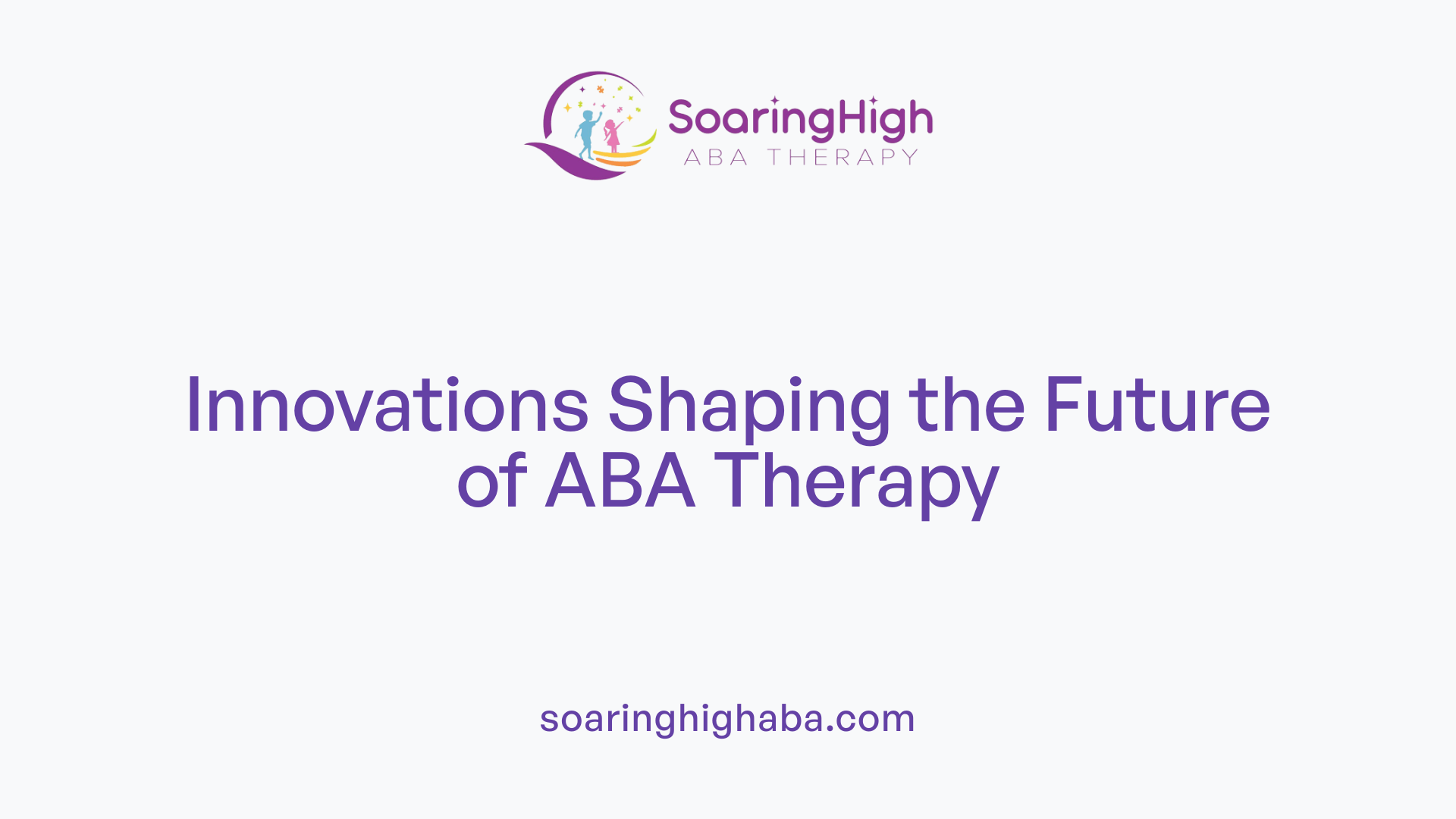 SoaringHigh
ABA THERAPY

Innovations Shaping the Future of ABA Therapy

soaringhighaba.com